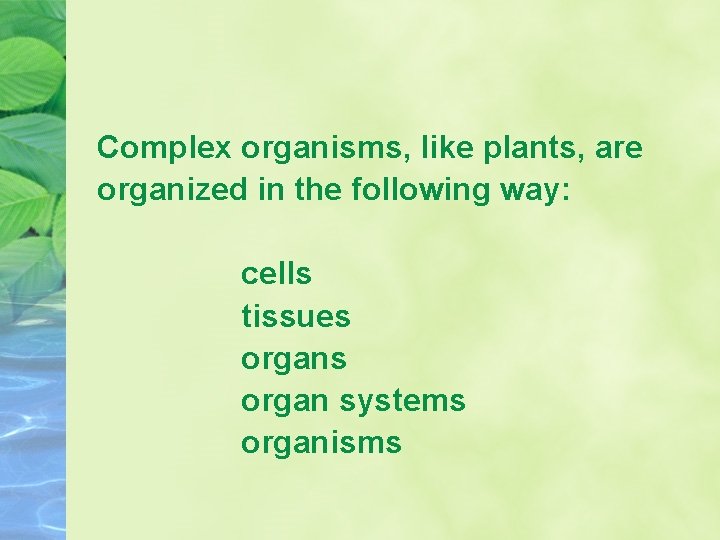 Complex organisms, like plants, are organized in the following way:

cells
tissues
organs
organ systems
organisms